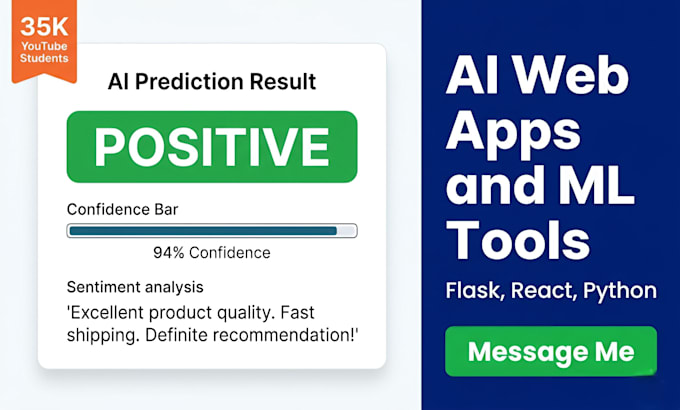 35K
YouTube Students

AI Prediction Result

POSITIVE

Confidence Bar

94% Confidence

Sentiment analysis

'Excellent product quality. Fast shipping. Definite recommendation!'

AI Web Apps and ML Tools

Flask, React, Python

Message Me